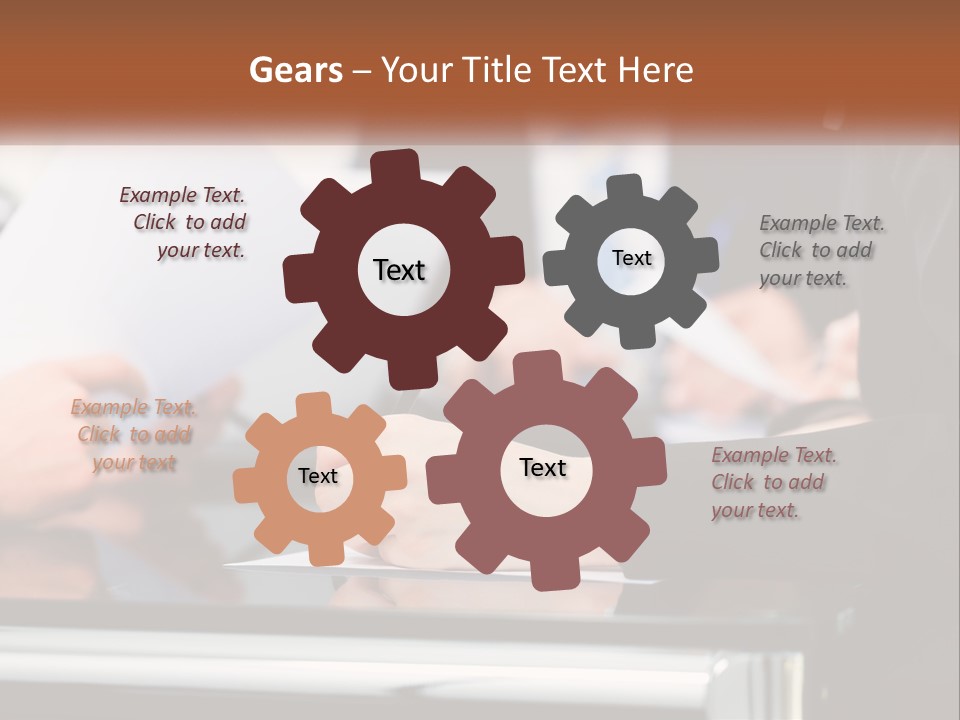 Gears – Your Title Text Here

Example Text. Click to add your text.

Text

Text

Example Text. Click to add your text.

Example Text. Click to add your text

Text

Text

Example Text. Click to add your text.